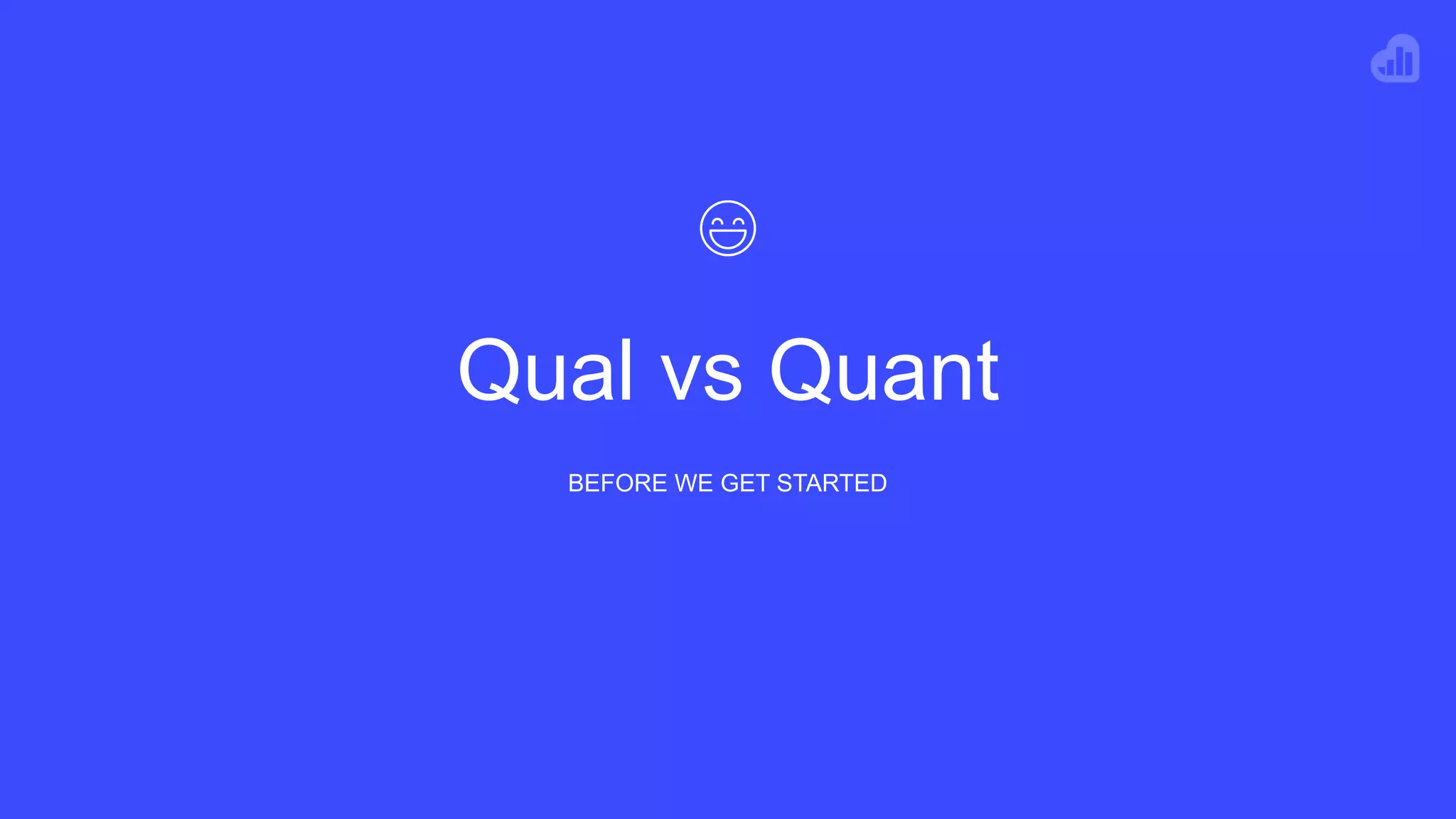 Qual vs Quant

BEFORE WE GET STARTED